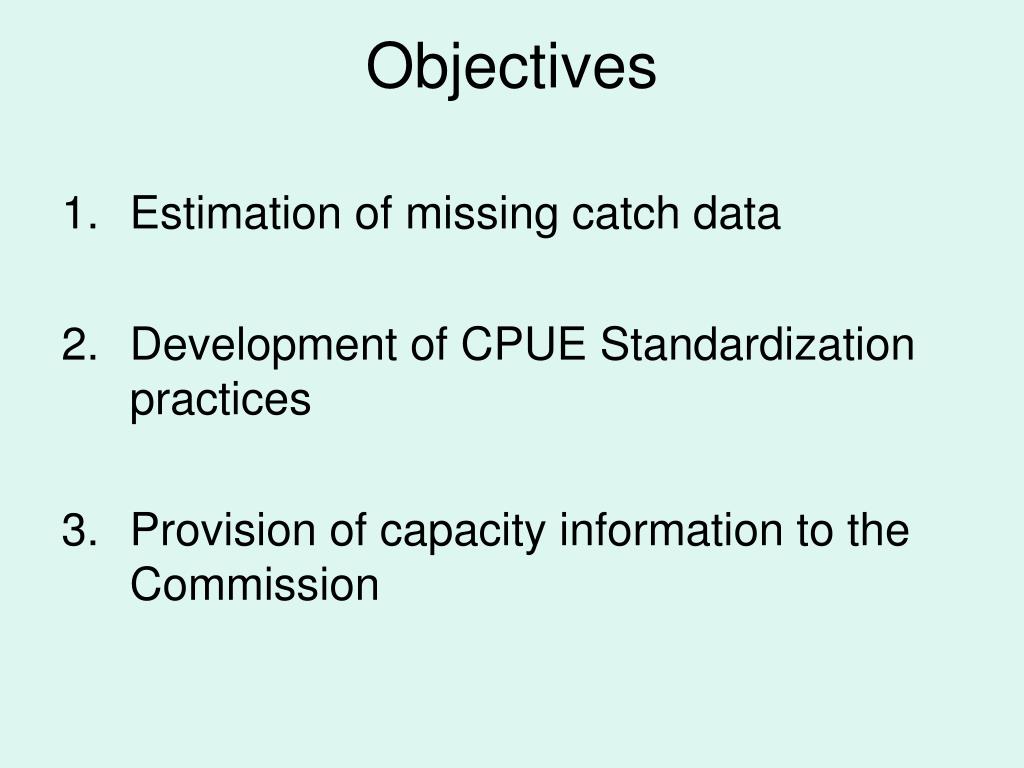 Objectives

1. Estimation of missing catch data

2. Development of CPUE Standardization practices

3. Provision of capacity information to the Commission